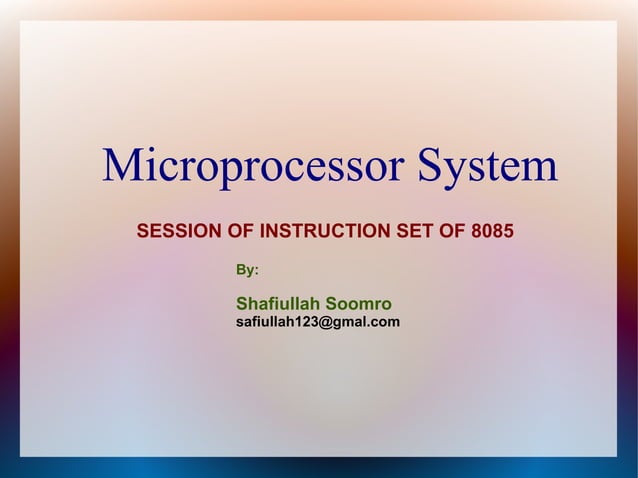 Microprocessor System

SESSION OF INSTRUCTION SET OF 8085

By:

Shafiullah Soomro
safiullah123@gmal.com